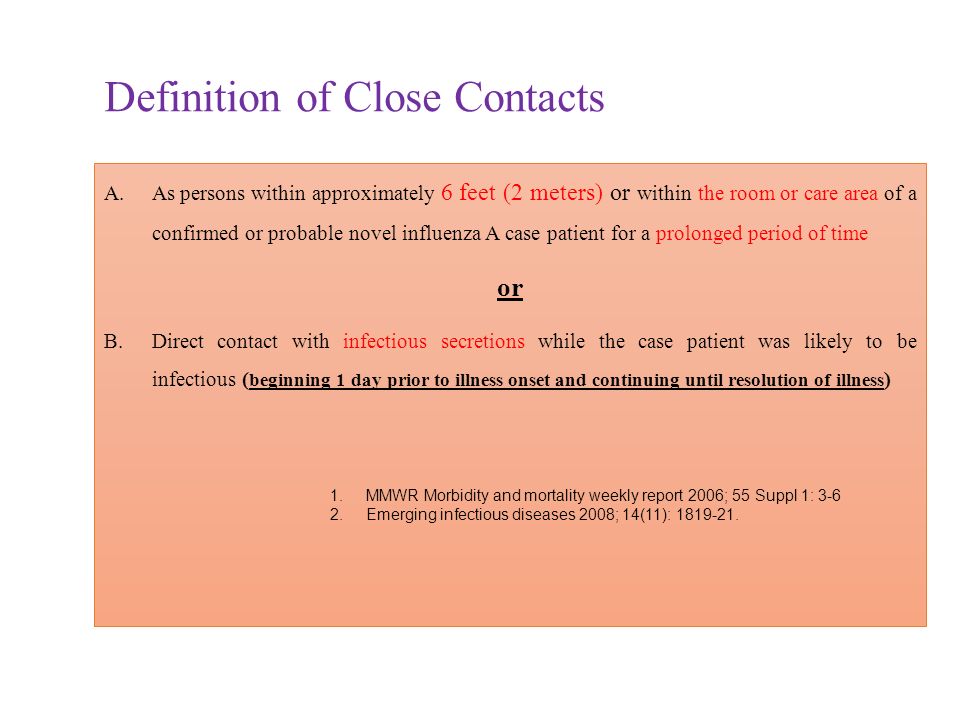 Definition of Close Contacts

A. As persons within approximately 6 feet (2 meters) or within the room or care area of a confirmed or probable novel influenza A case patient for a prolonged period of time

or

B. Direct contact with infectious secretions while the case patient was likely to be infectious (beginning 1 day prior to illness onset and continuing until resolution of illness)

1. MMWR Morbidity and mortality weekly report 2006; 55 Suppl 1: 3-6
2. Emerging infectious diseases 2008; 14(11): 1819-21.